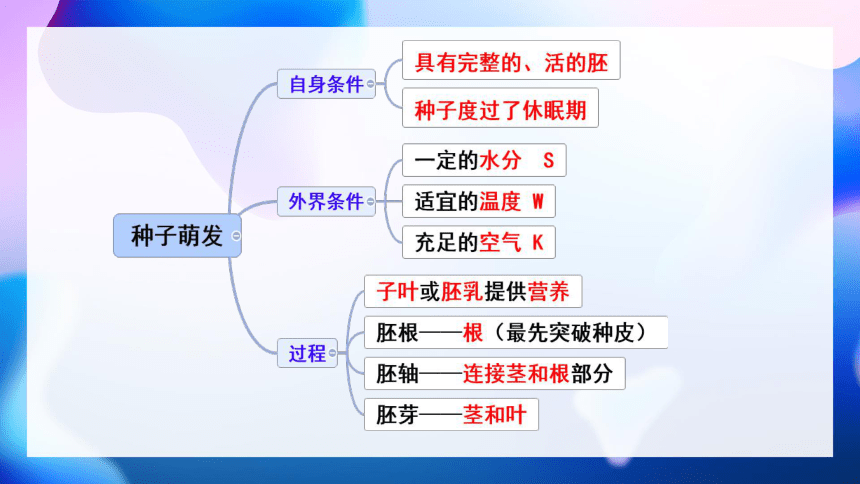 种子萌发

自身条件

具有完整的、活的胚

种子度过了休眠期

外界条件

一定的水分 S

适宜的温度 W

充足的空气 K

过程

子叶或胚乳提供营养

胚根——根（最先突破种皮）

胚轴——连接茎和根部分

胚芽——茎和叶